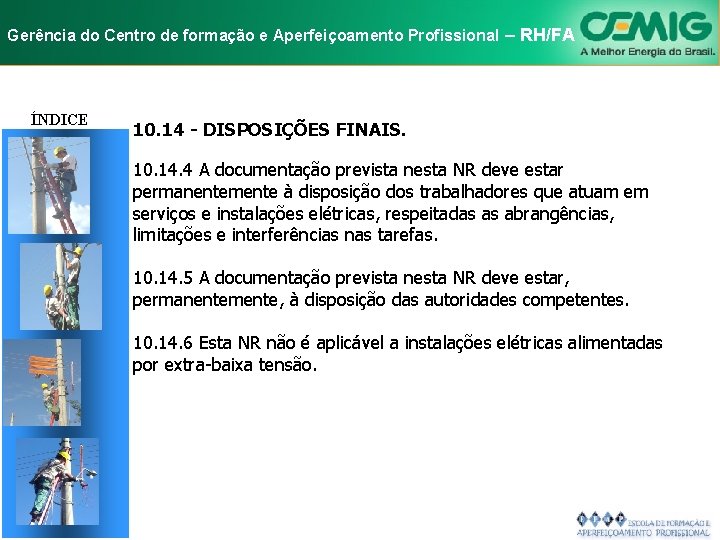 Gerência do Centro de formação e Aperfeiçoamento Profissional – RH/FA

CEMIG
A Melhor Energia do Brasil.

ÍNDICE

10.14 - DISPOSIÇÕES FINAIS.

10.14.4 A documentação prevista nesta NR deve estar permanentemente à disposição dos trabalhadores que atuam em serviços e instalações elétricas, respeitadas as abrangências, limitações e interferências nas tarefas.

10.14.5 A documentação prevista nesta NR deve estar, permanentemente, à disposição das autoridades competentes.

10.14.6 Esta NR não é aplicável a instalações elétricas alimentadas por extra-baixa tensão.

ESCOLA DE FORMAÇÃO E APERFEIÇOAMENTO PROFISSIONAL